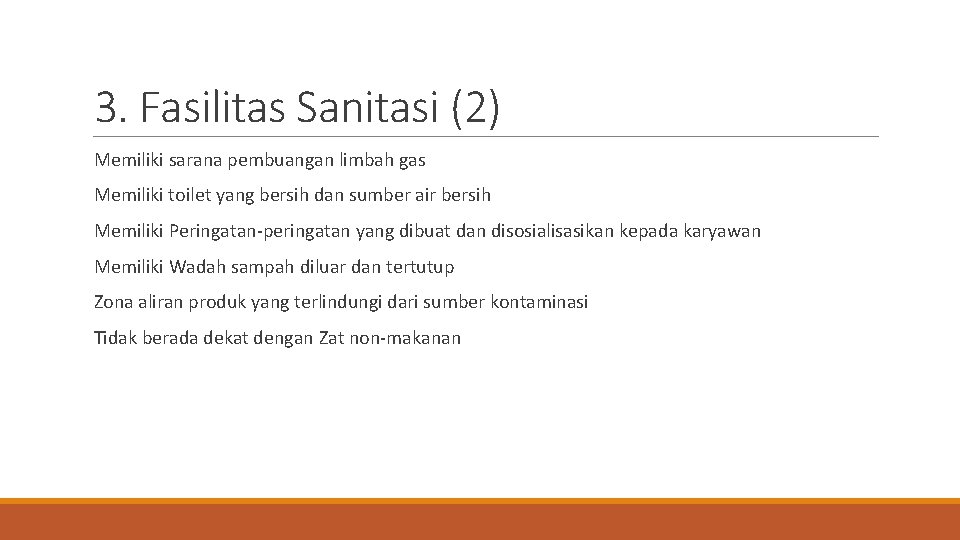 3. Fasilitas Sanitasi (2)

Memiliki sarana pembuangan limbah gas

Memiliki toilet yang bersih dan sumber air bersih

Memiliki Peringatan-peringatan yang dibuat dan disosialisasikan kepada karyawan

Memiliki Wadah sampah diluar dan tertutup

Zona aliran produk yang terlindungi dari sumber kontaminasi

Tidak berada dekat dengan Zat non-makanan